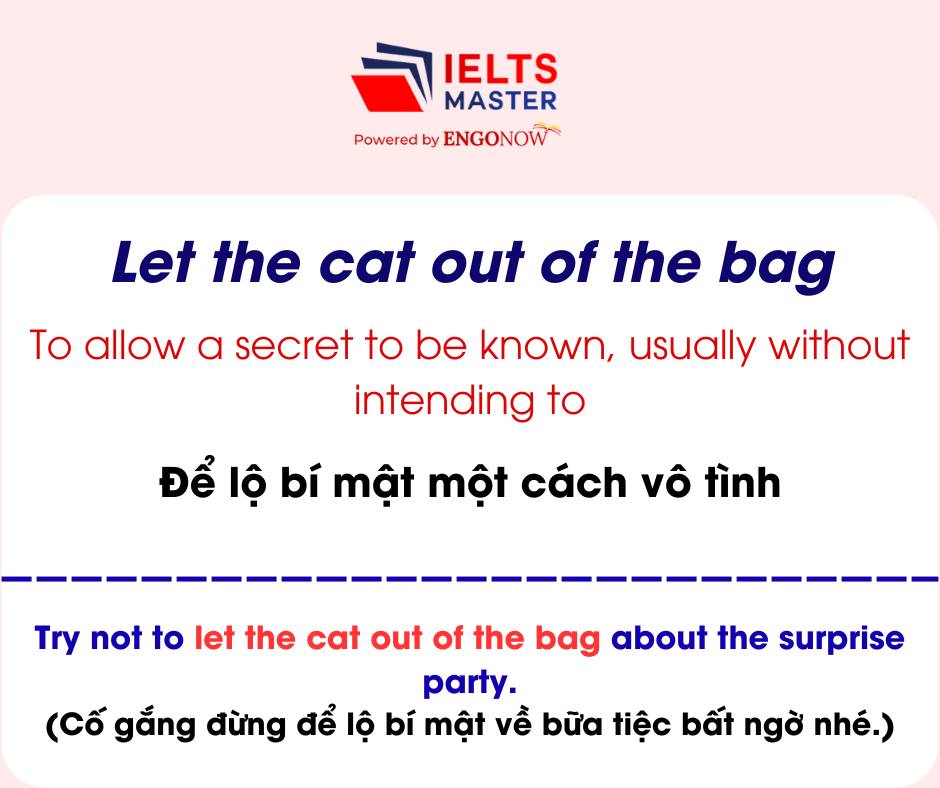 IELTS MASTER
Powered by ENGONOW

Let the cat out of the bag

To allow a secret to be known, usually without intending to

Để lộ bí mật một cách vô tình

Try not to let the cat out of the bag about the surprise party.
(Cố gắng đừng để lộ bí mật về bữa tiệc bất ngờ nhé.)